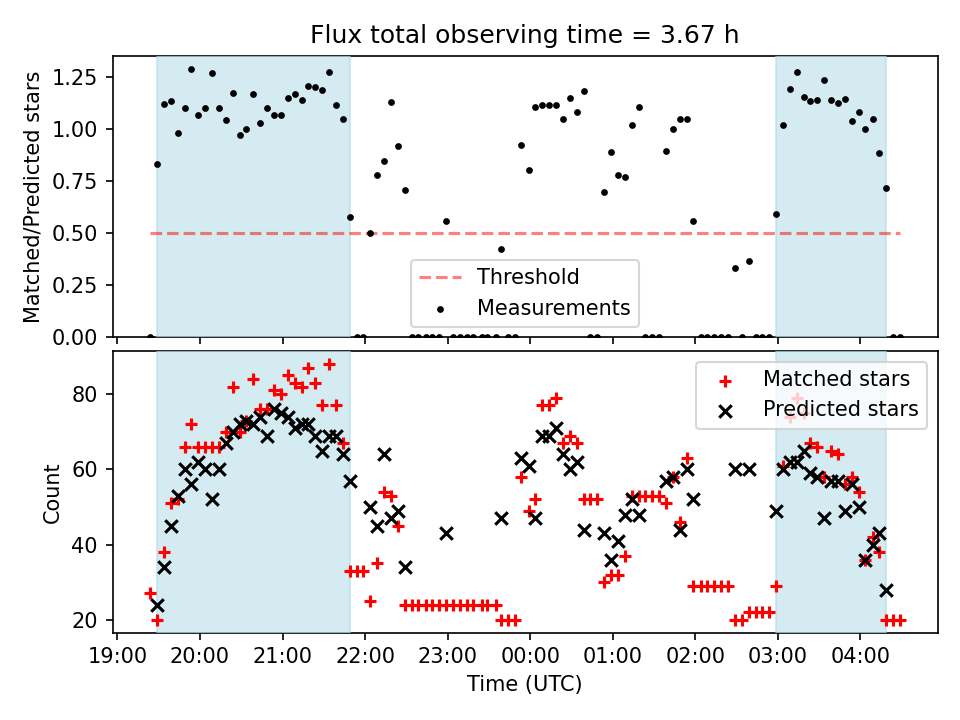 Flux total observing time = 3.67 h

Matched/Predicted stars

1.25
1.00
0.75
0.50
0.25
0.00

Threshold
Measurements

Count

80
60
40
20

Matched stars
Predicted stars

19:00 20:00 21:00 22:00 23:00 00:00 01:00 02:00 03:00 04:00

Time (UTC)